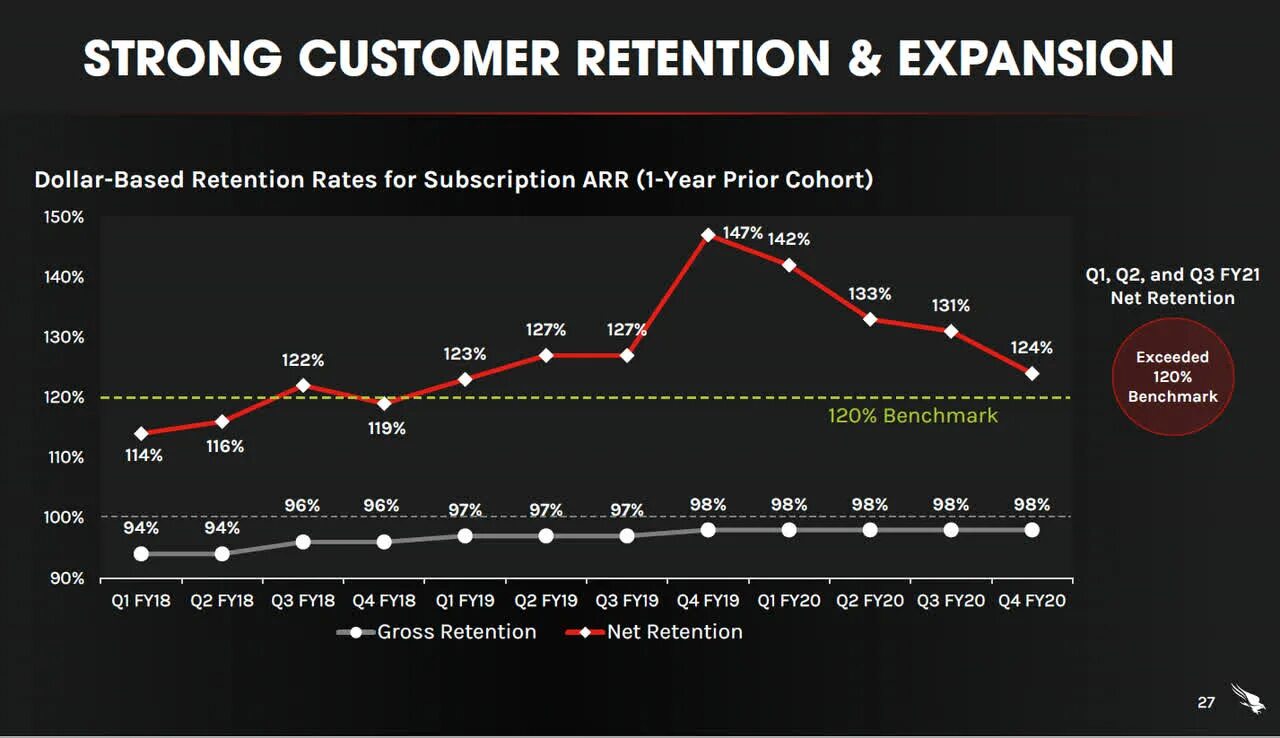 STRONG CUSTOMER RETENTION & EXPANSION

Dollar-Based Retention Rates for Subscription ARR (1-Year Prior Cohort)

150%
140%
130%
120%
110%
100%
90%

114%
116%
122%
119%
123%
127%
127%
147%
142%
133%
131%
124%

120% Benchmark

94%
94%
96%
96%
97%
97%
97%
98%
98%
98%
98%
98%

Q1 FY18
Q2 FY18
Q3 FY18
Q4 FY18
Q1 FY19
Q2 FY19
Q3 FY19
Q4 FY19
Q1 FY20
Q2 FY20
Q3 FY20
Q4 FY20

Gross Retention
Net Retention

Q1, Q2, and Q3 FY21 Net Retention

Exceeded 120% Benchmark

27